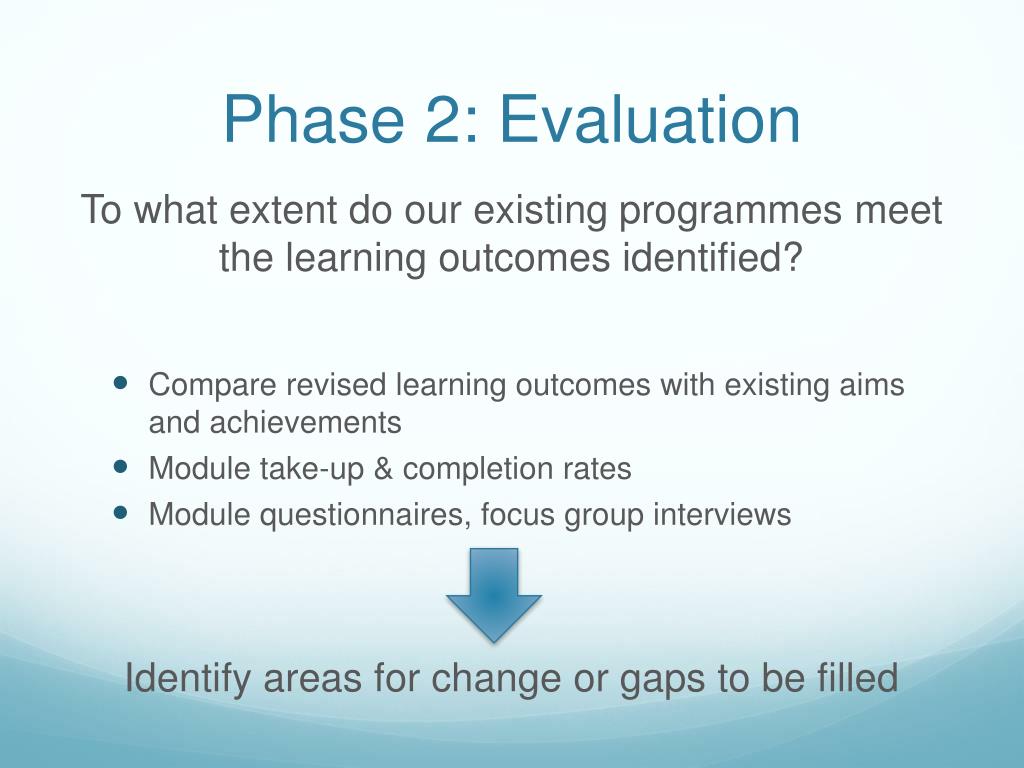 Phase 2: Evaluation

To what extent do our existing programmes meet the learning outcomes identified?

- Compare revised learning outcomes with existing aims and achievements
- Module take-up & completion rates
- Module questionnaires, focus group interviews

Identify areas for change or gaps to be filled